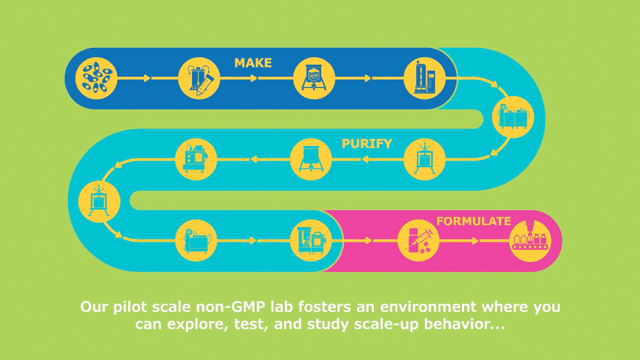 MAKE

PURIFY

FORMULATE

Our pilot scale non-GMP lab fosters an environment where you can explore, test, and study scale-up behavior...